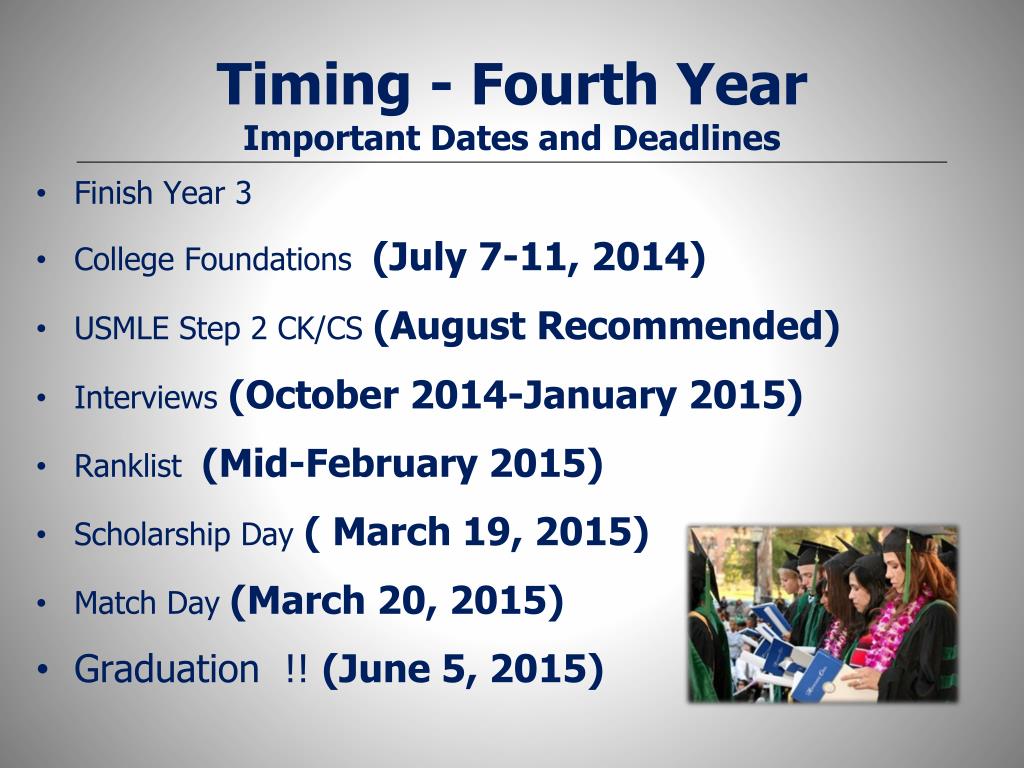 Timing - Fourth Year
Important Dates and Deadlines

• Finish Year 3
• College Foundations (July 7-11, 2014)
• USMLE Step 2 CK/CS (August Recommended)
• Interviews (October 2014-January 2015)
• Ranklist (Mid-February 2015)
• Scholarship Day ( March 19, 2015)
• Match Day (March 20, 2015)
• Graduation !! (June 5, 2015)